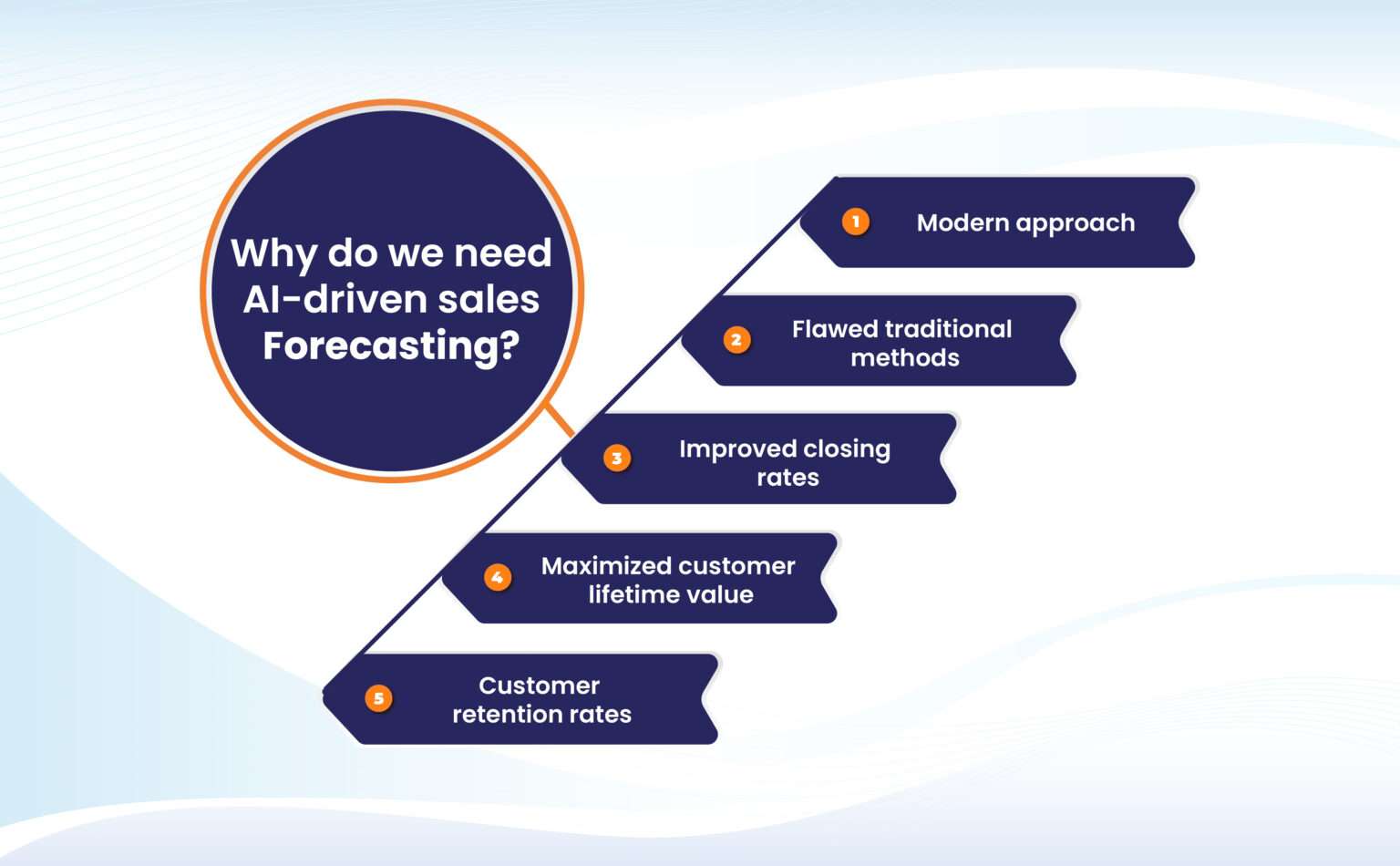 Why do we need AI-driven sales Forecasting?

1 Modern approach

2 Flawed traditional methods

3 Improved closing rates

4 Maximized customer lifetime value

5 Customer retention rates